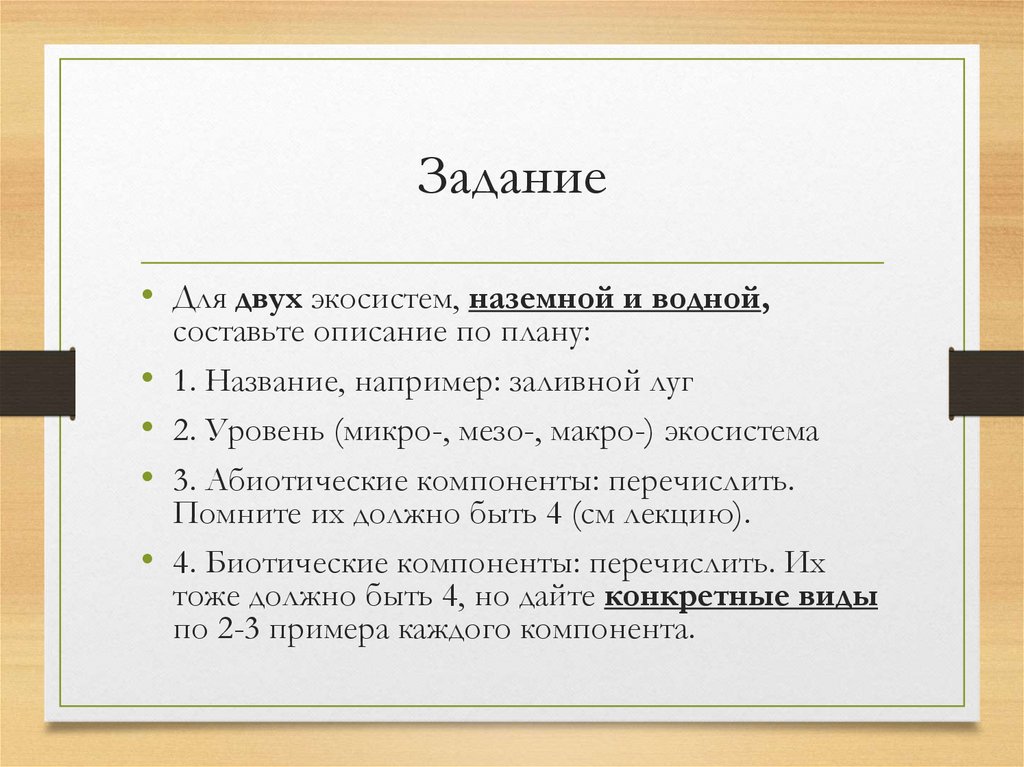 Задание

• Для двух экосистем, наземной и водной, составьте описание по плану:

• 1. Название, например: заливной луг

• 2. Уровень (микро-, мезо-, макро-) экосистема

• 3. Абиотические компоненты: перечислить. Помните их должно быть 4 (см лекцию).

• 4. Биотические компоненты: перечислить. Их тоже должно быть 4, но дайте конкретные виды по 2-3 примера каждого компонента.